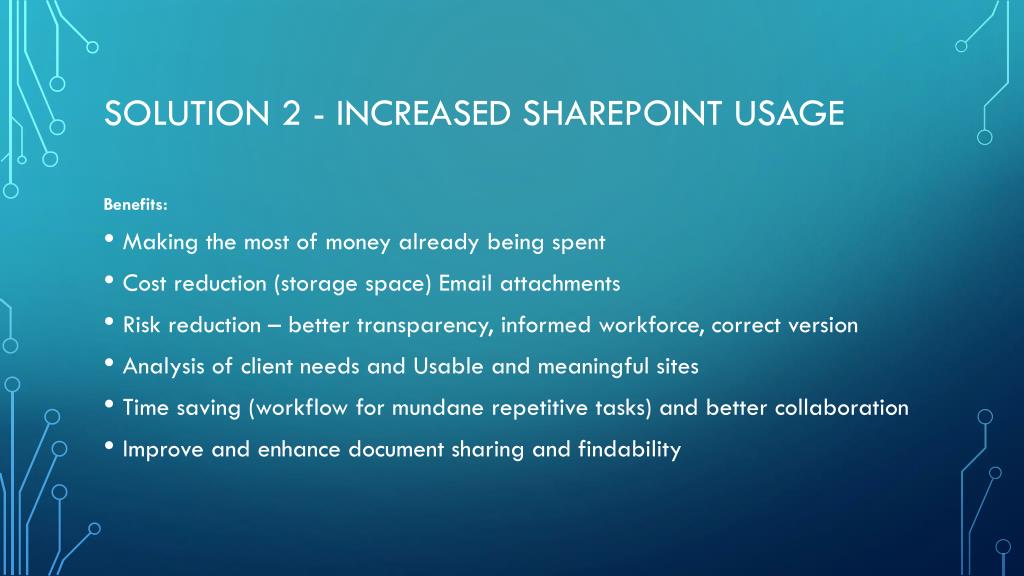 SOLUTION 2 - INCREASED SHAREPOINT USAGE

Benefits:

• Making the most of money already being spent
• Cost reduction (storage space) Email attachments
• Risk reduction – better transparency, informed workforce, correct version
• Analysis of client needs and Usable and meaningful sites
• Time saving (workflow for mundane repetitive tasks) and better collaboration
• Improve and enhance document sharing and findability